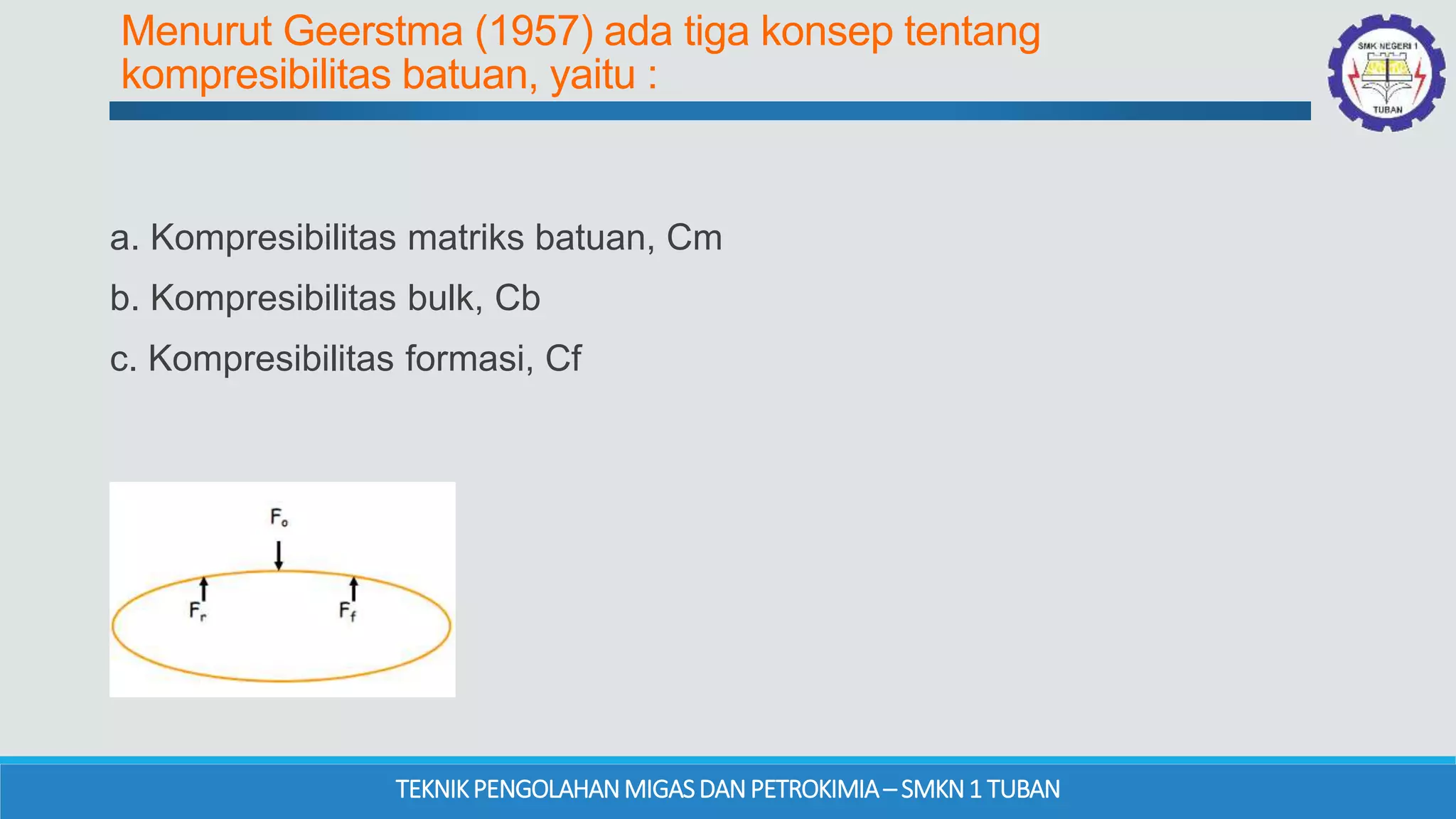 Menurut Geerstma (1957) ada tiga konsep tentang kompresibilitas batuan, yaitu :

SMK NEGERI 1
TUBAN

a. Kompresibilitas matriks batuan, Cm

b. Kompresibilitas bulk, Cb

c. Kompresibilitas formasi, Cf

$F_o$

$F_r$

$F_f$

TEKNIK PENGOLAHAN MIGAS DAN PETROKIMIA – SMKN 1 TUBAN